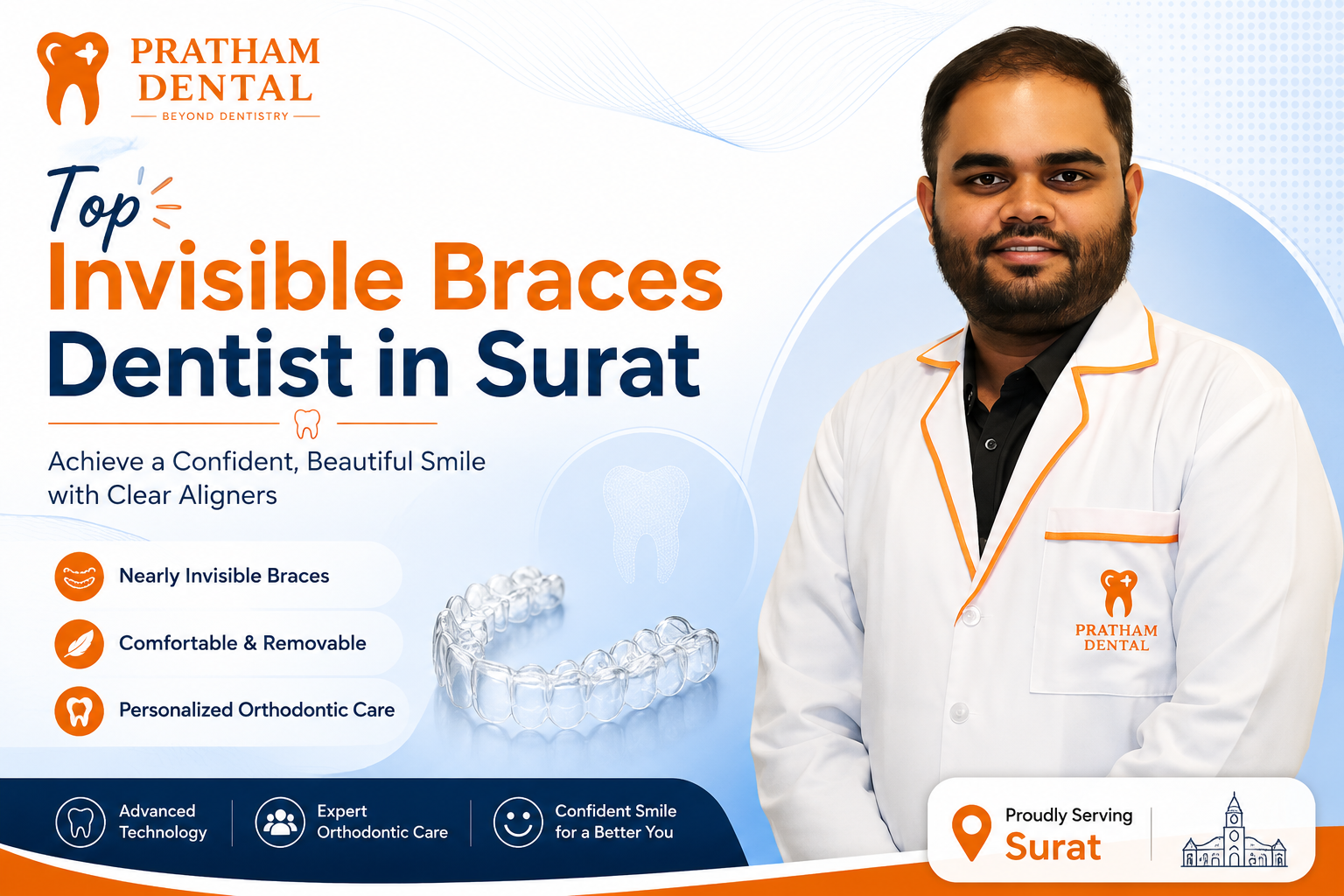 PRATHAM DENTAL
BEYOND DENTISTRY

Top
Invisible Braces
Dentist in Surat

Achieve a Confident, Beautiful Smile with Clear Aligners

Nearly Invisible Braces
Comfortable & Removable
Personalized Orthodontic Care

PRATHAM DENTAL

Advanced Technology
Expert Orthodontic Care
Confident Smile for a Better You

Proudly Serving
Surat